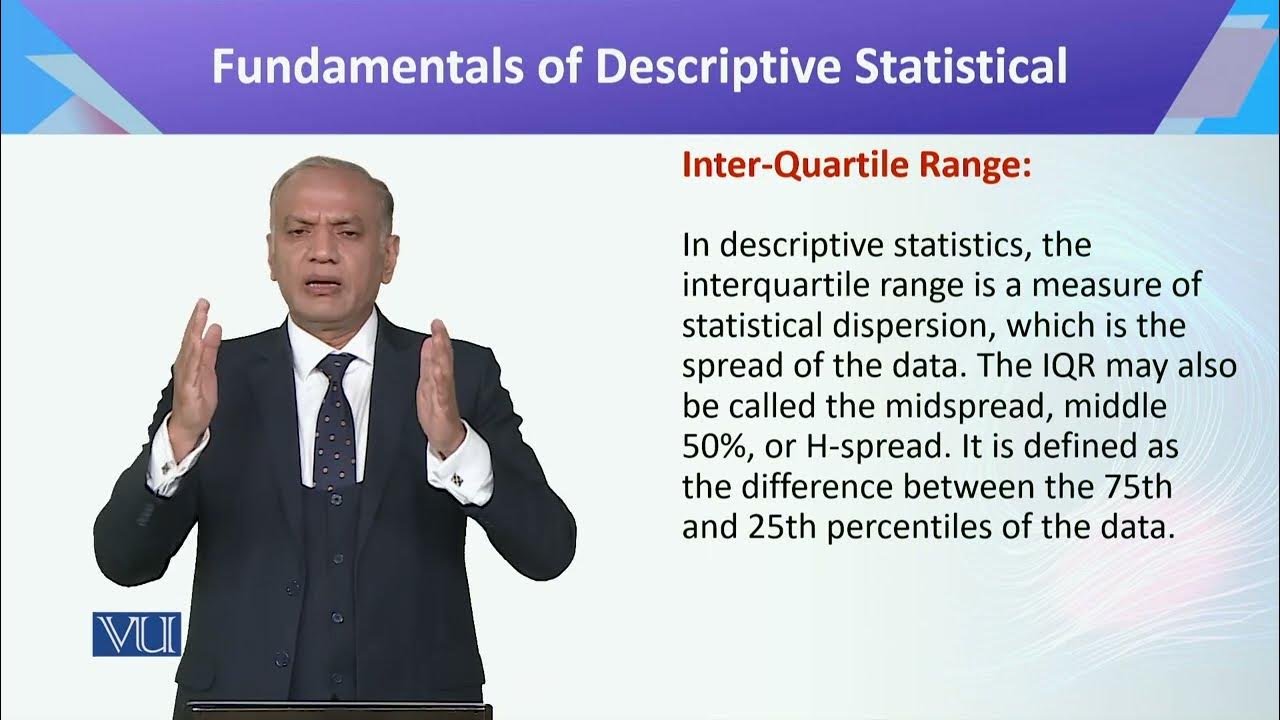 Fundamentals of Descriptive Statistical

Inter-Quartile Range:

In descriptive statistics, the interquartile range is a measure of statistical dispersion, which is the spread of the data. The IQR may also be called the midspread, middle 50%, or H-spread. It is defined as the difference between the 75th and 25th percentiles of the data.

VU